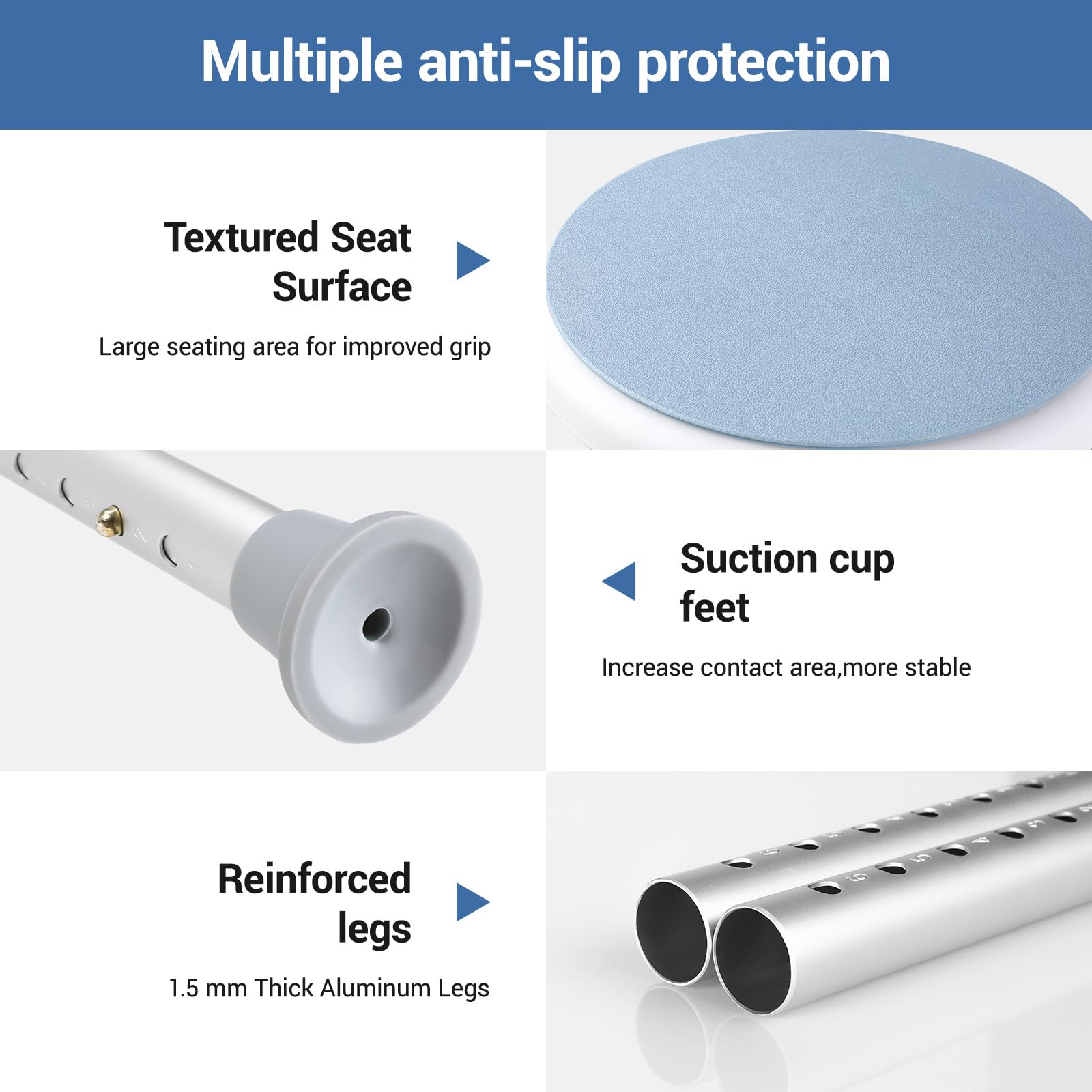 Multiple anti-slip protection

Textured Seat Surface

Large seating area for improved grip

Suction cup feet

Increase contact area,more stable

Reinforced legs

1.5 mm Thick Aluminum Legs